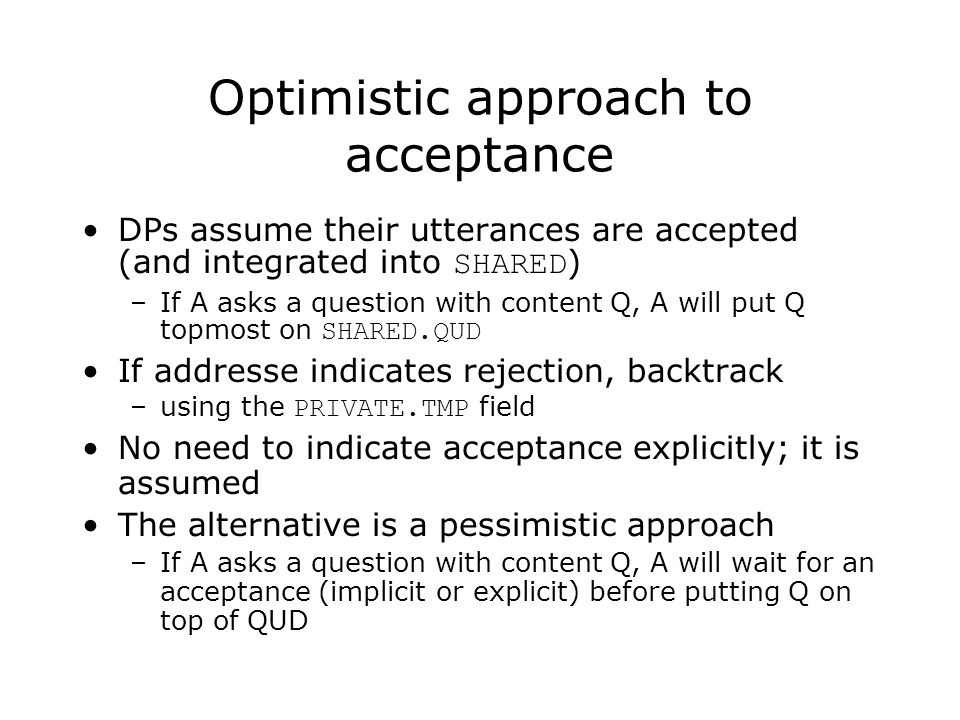 Optimistic approach to acceptance

• DPs assume their utterances are accepted (and integrated into SHARED)
– If A asks a question with content Q, A will put Q topmost on SHARED.QUD
• If addresse indicates rejection, backtrack
– using the PRIVATE.TMP field
• No need to indicate acceptance explicitly; it is assumed
• The alternative is a pessimistic approach
– If A asks a question with content Q, A will wait for an acceptance (implicit or explicit) before putting Q on top of QUD